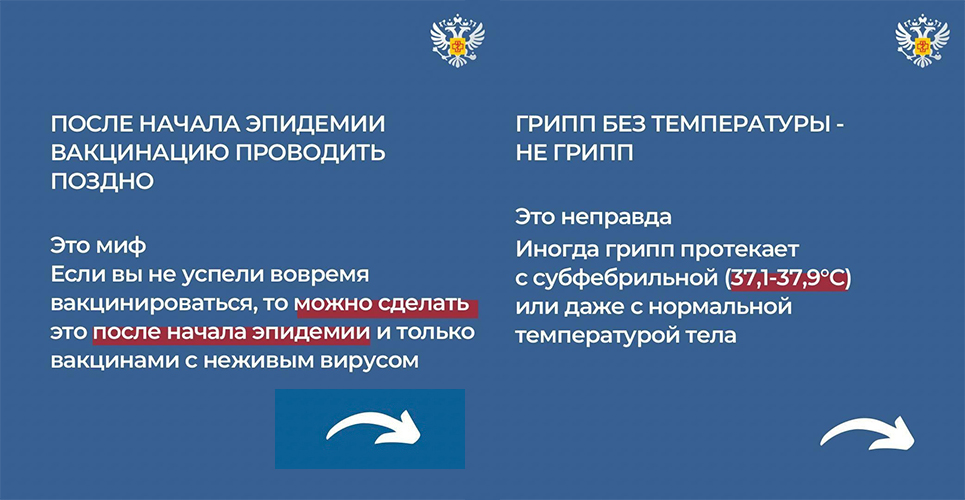 ПОСЛЕ НАЧАЛА ЭПИДЕМИИ ВАКЦИНАЦИЮ ПРОВОДИТЬ ПОЗДНО

Это миф
Если вы не успели вовремя вакцинироваться, то можно сделать это после начала эпидемии и только вакцинами с неживым вирусом

ГРИПП БЕЗ ТЕМПЕРАТУРЫ - НЕ ГРИПП

Это неправда
Иногда грипп протекает с субфебрильной (37,1-37,9°С) или даже с нормальной температурой тела